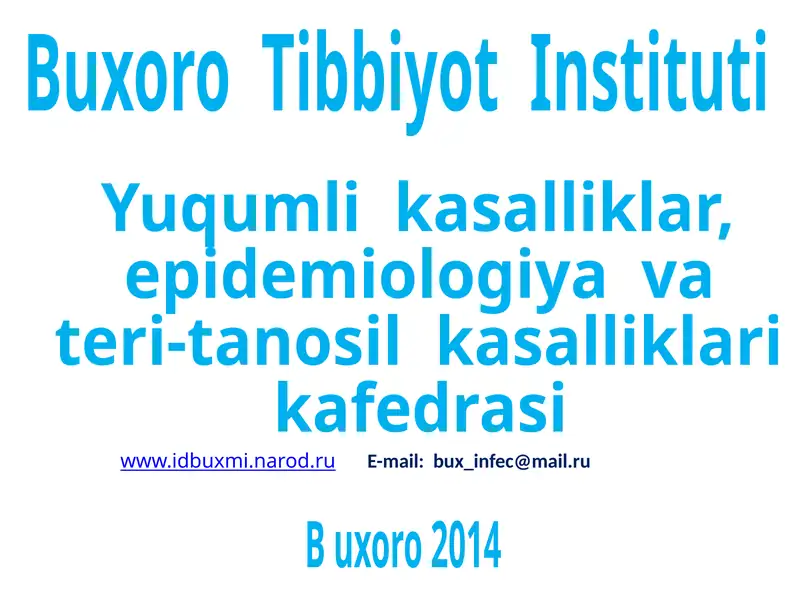 Buxoro Tibbiyot Instituti

Yuqumli kasalliklar, epidemiologiya va teri-tanosil kasalliklari kafedrasi

www.idbuxmi.narod.ru E-mail: bux_infec@mail.ru

B uxoro 2014